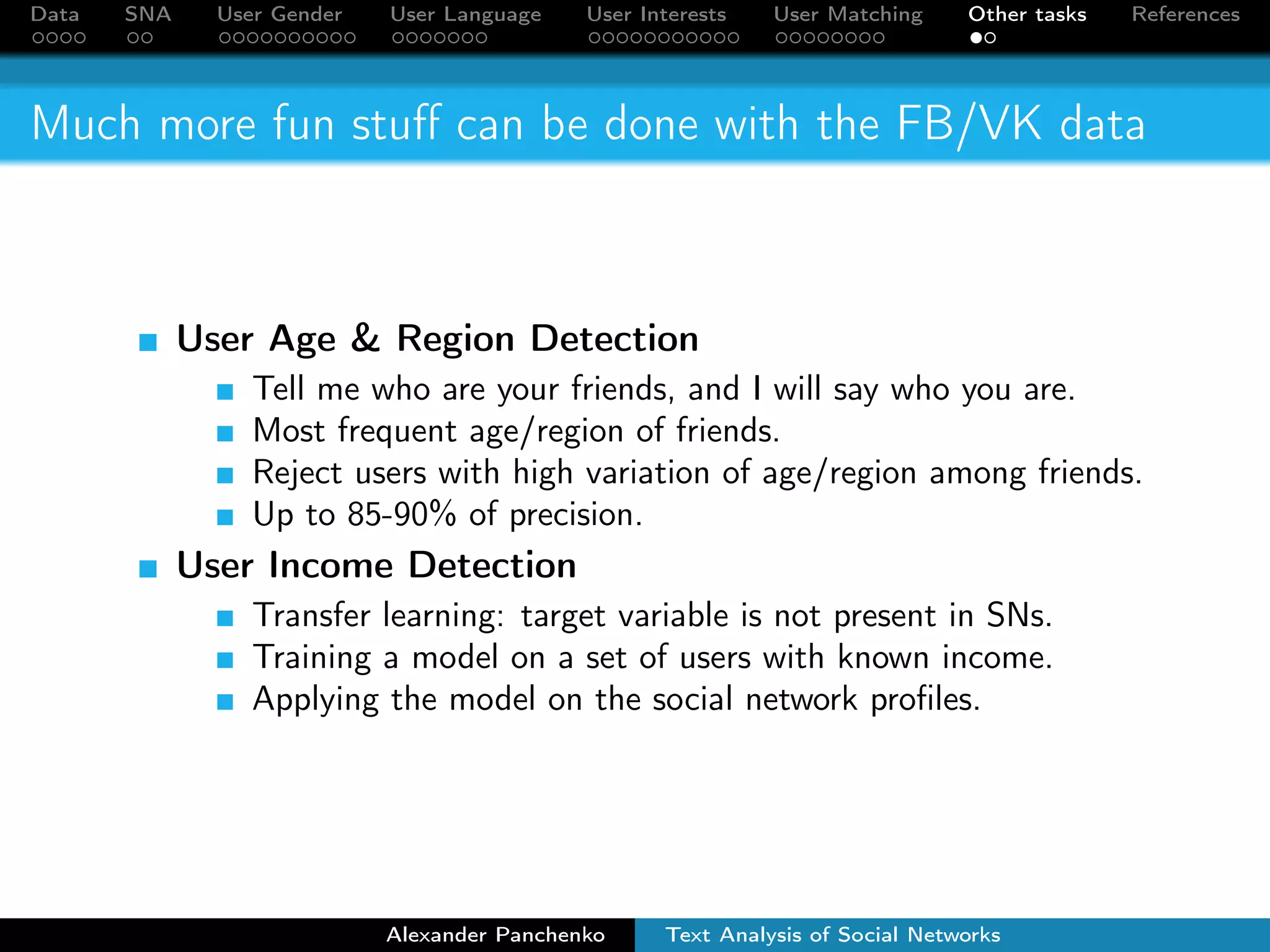 Data SNA User Gender User Language User Interests User Matching Other tasks References

Much more fun stuff can be done with the FB/VK data

User Age & Region Detection
Tell me who are your friends, and I will say who you are.
Most frequent age/region of friends.
Reject users with high variation of age/region among friends.
Up to 85-90% of precision.

User Income Detection
Transfer learning: target variable is not present in SNs.
Training a model on a set of users with known income.
Applying the model on the social network profiles.

Alexander Panchenko Text Analysis of Social Networks